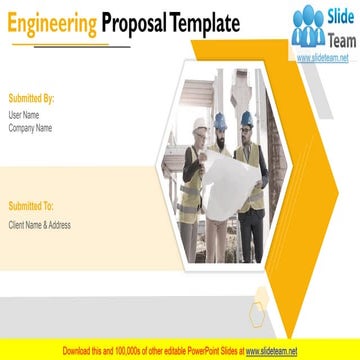 Engineering Proposal Template

Slide Team
www.slideteam.net

Submitted By:
User Name
Company Name

Submitted To:
Client Name & Address

Download this and 100,000s of other editable PowerPoint Slides at www.slideteam.net